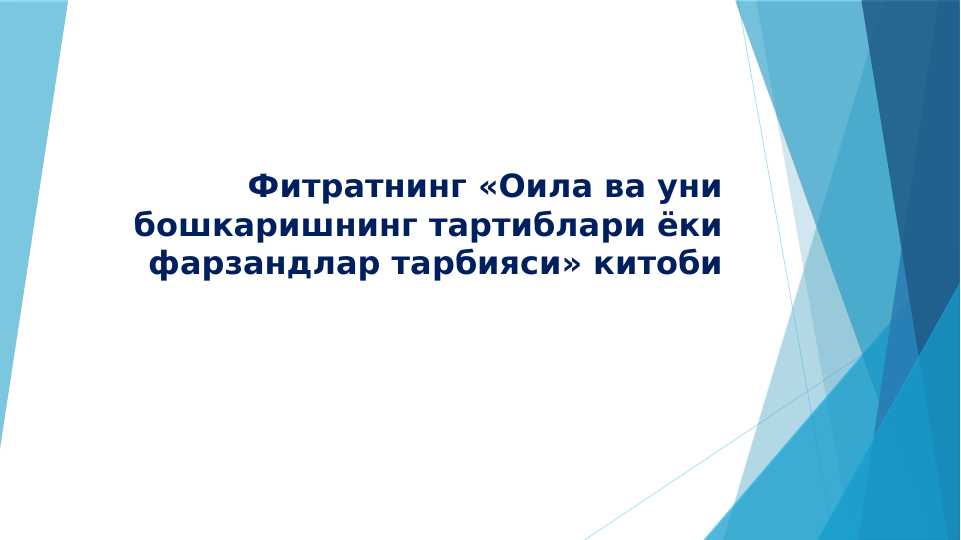 Фитратнинг «Оила ва уни бошкаришнинг тартиблари ёки фарзандлар тарбияси» китоби